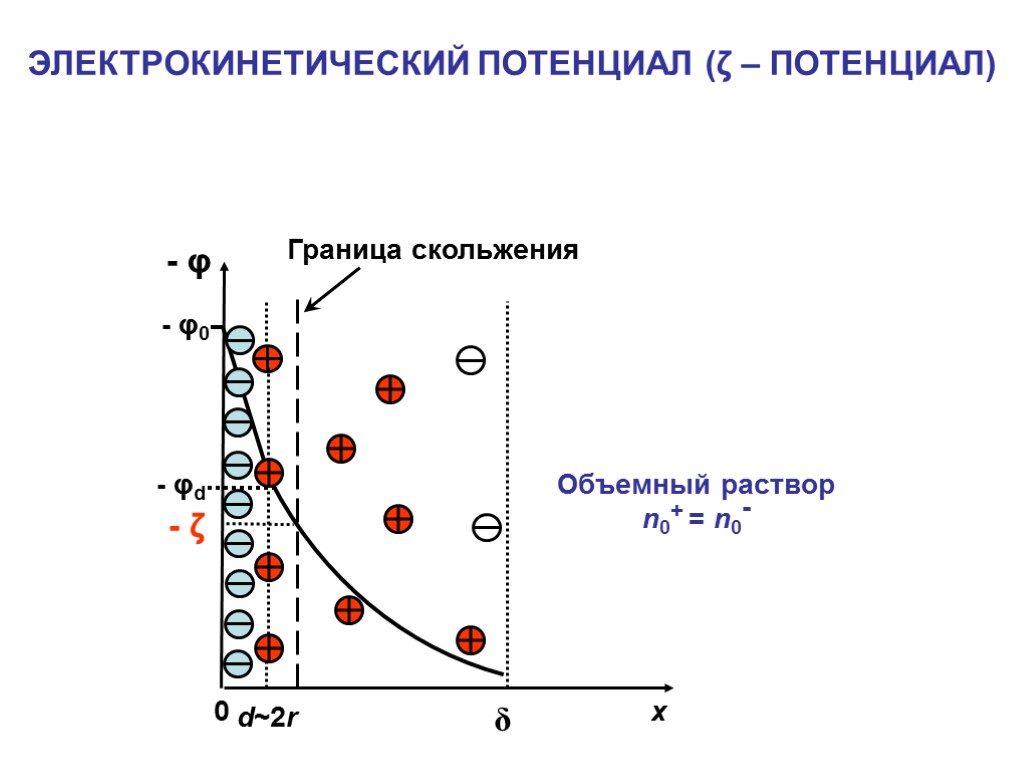 ЭЛЕКТРОКИНЕТИЧЕСКИЙ ПОТЕНЦИАЛ (ζ – ПОТЕНЦИАЛ)

Граница скольжения

- φ

- $φ_0$

- $φ_d$

- ζ

Объемный раствор
$n_0^+ = n_0^-$

0

d~2r

δ

x